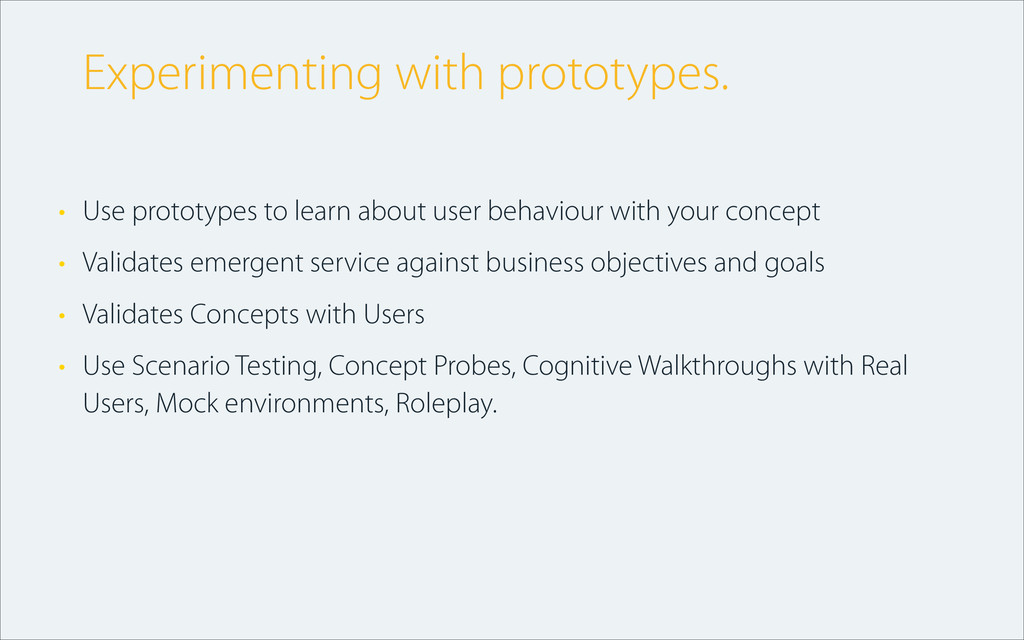 Experimenting with prototypes.

• Use prototypes to learn about user behaviour with your concept

• Validates emergent service against business objectives and goals

• Validates Concepts with Users

• Use Scenario Testing, Concept Probes, Cognitive Walkthroughs with Real Users, Mock environments, Roleplay.